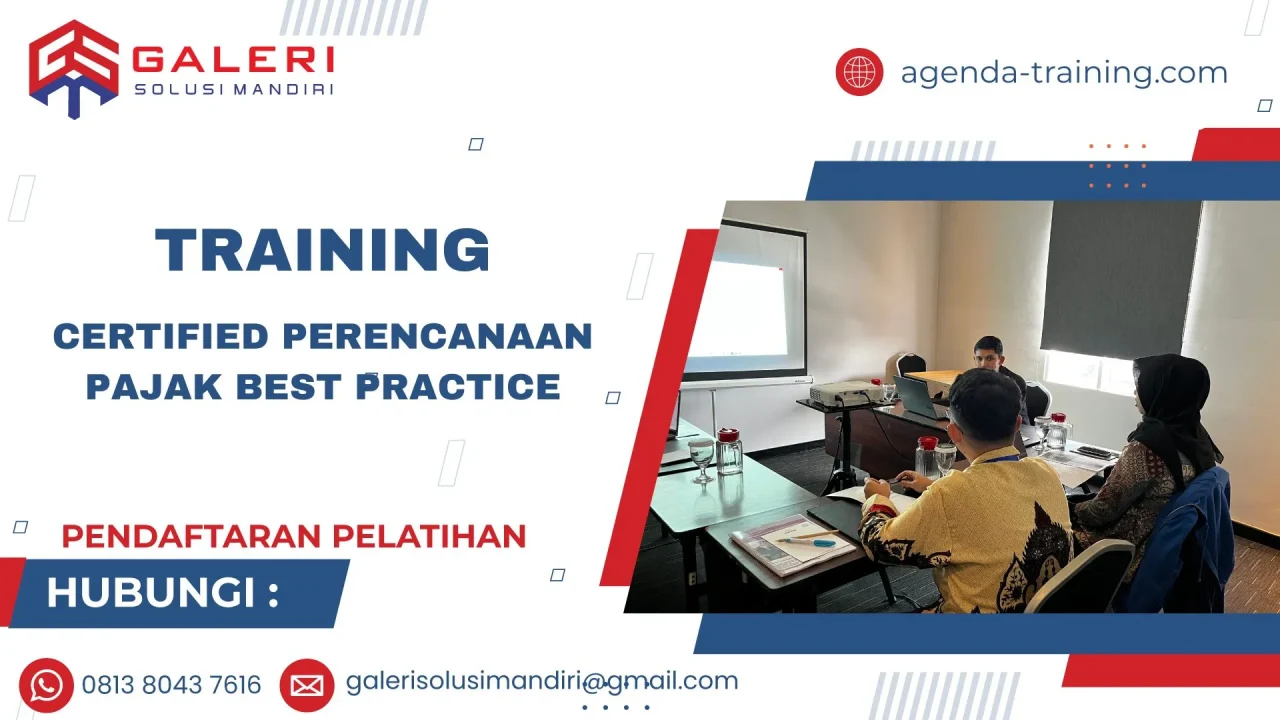 GALERI
SOLUSI MANDIRI

agenda-training.com

TRAINING

CERTIFIED PERENCANAAN PAJAK BEST PRACTICE

PENDAFTARAN PELATIHAN

HUBUNGI :

0813 8043 7616

galerisolusimandiri@gmail.com